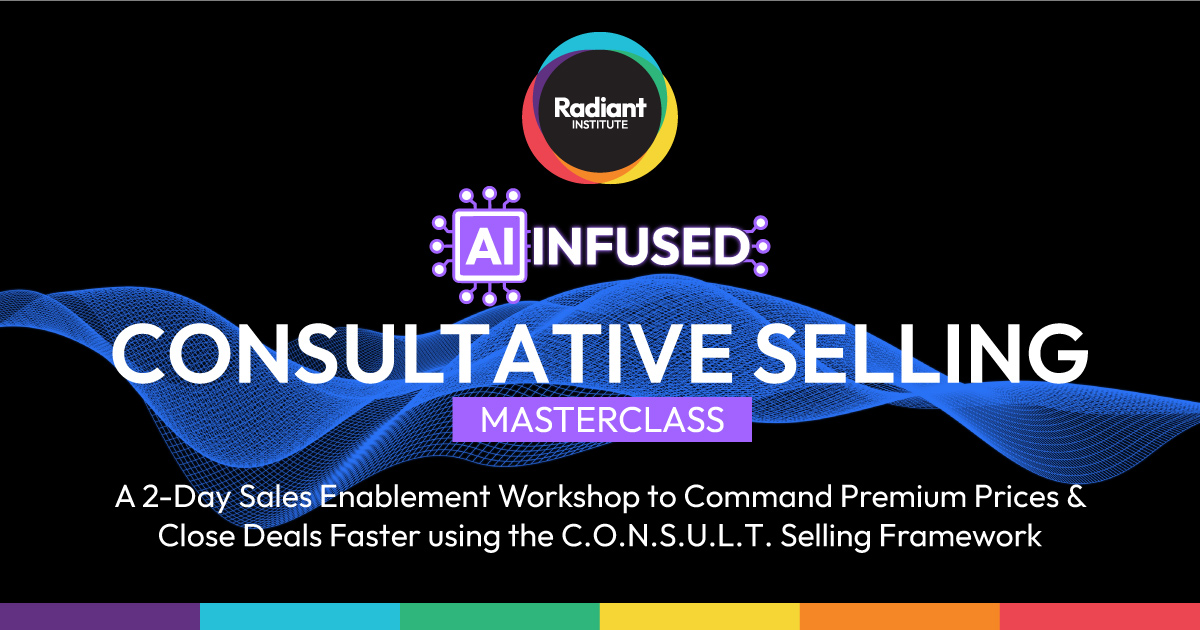 Radiant
INSTITUTE

AI INFUSED

CONSULTATIVE SELLING

MASTERCLASS

A 2-Day Sales Enablement Workshop to Command Premium Prices & Close Deals Faster using the C.O.N.S.U.L.T. Selling Framework